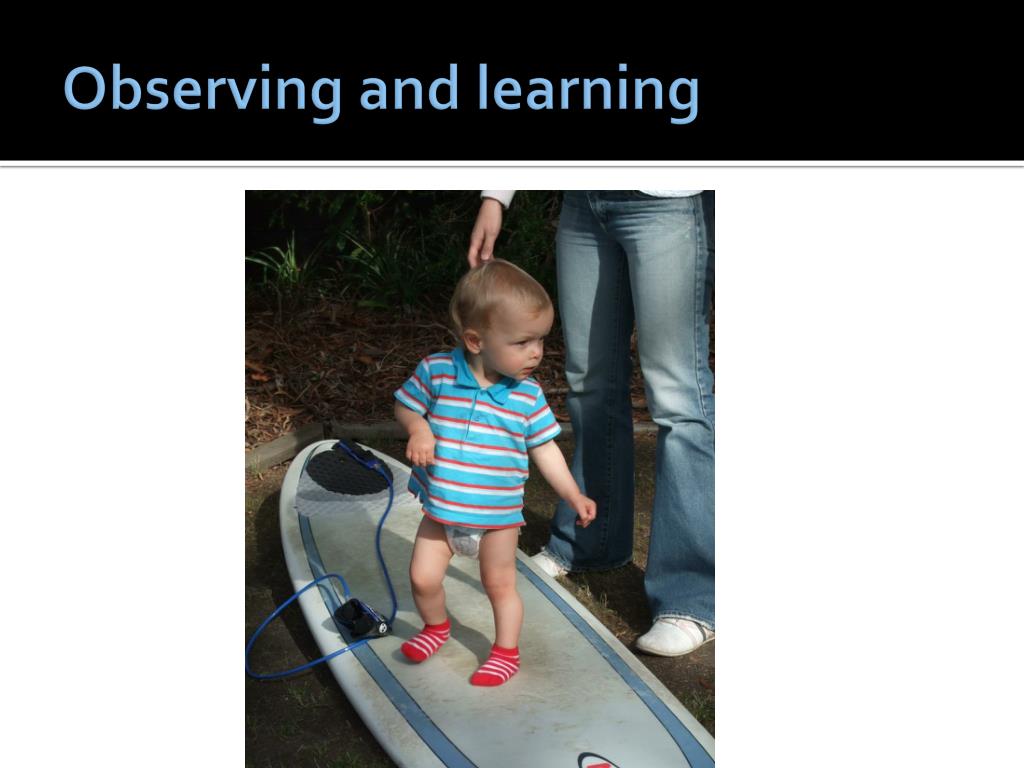 Observing and learning